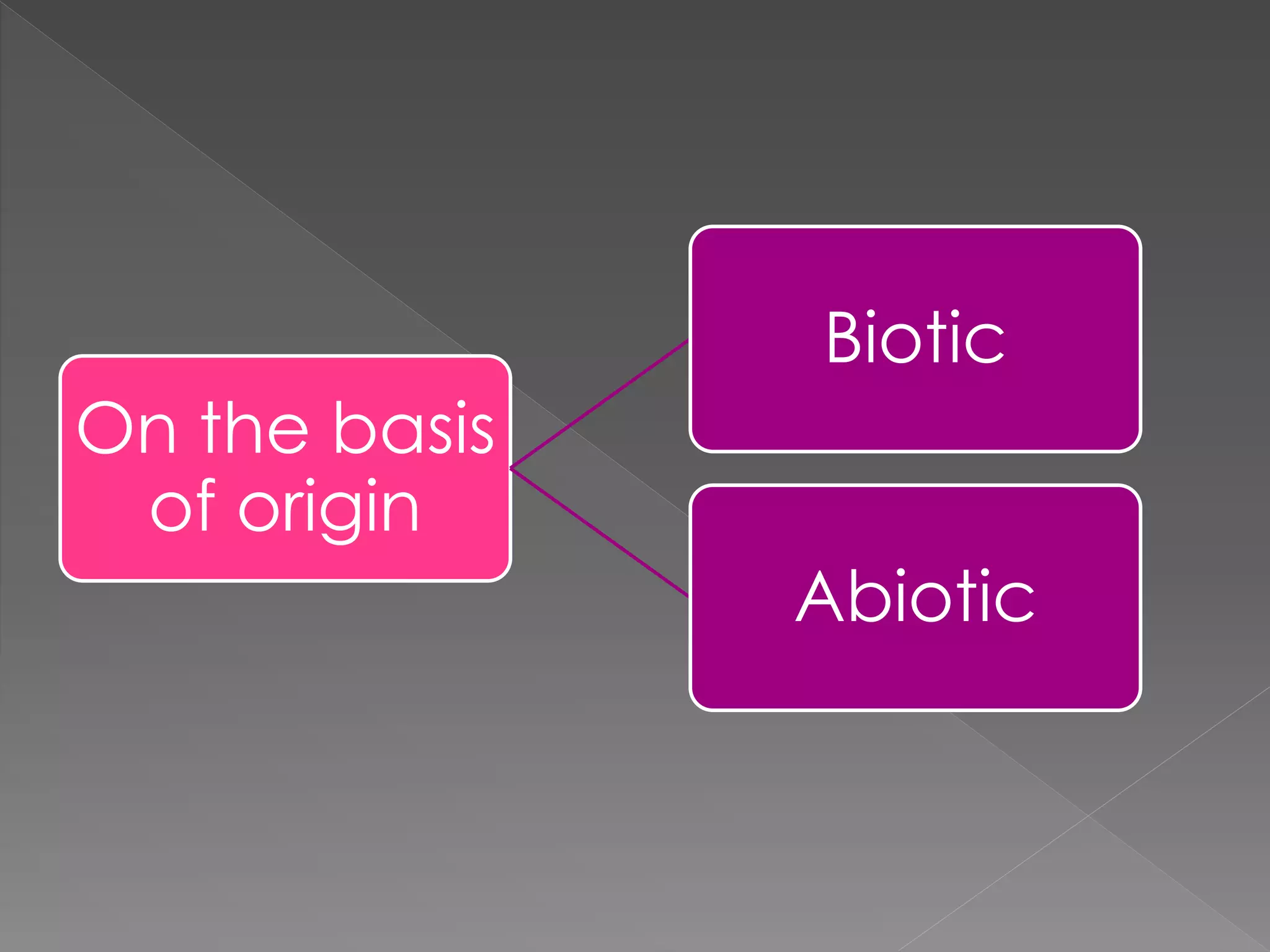 On the basis of origin

Biotic

Abiotic